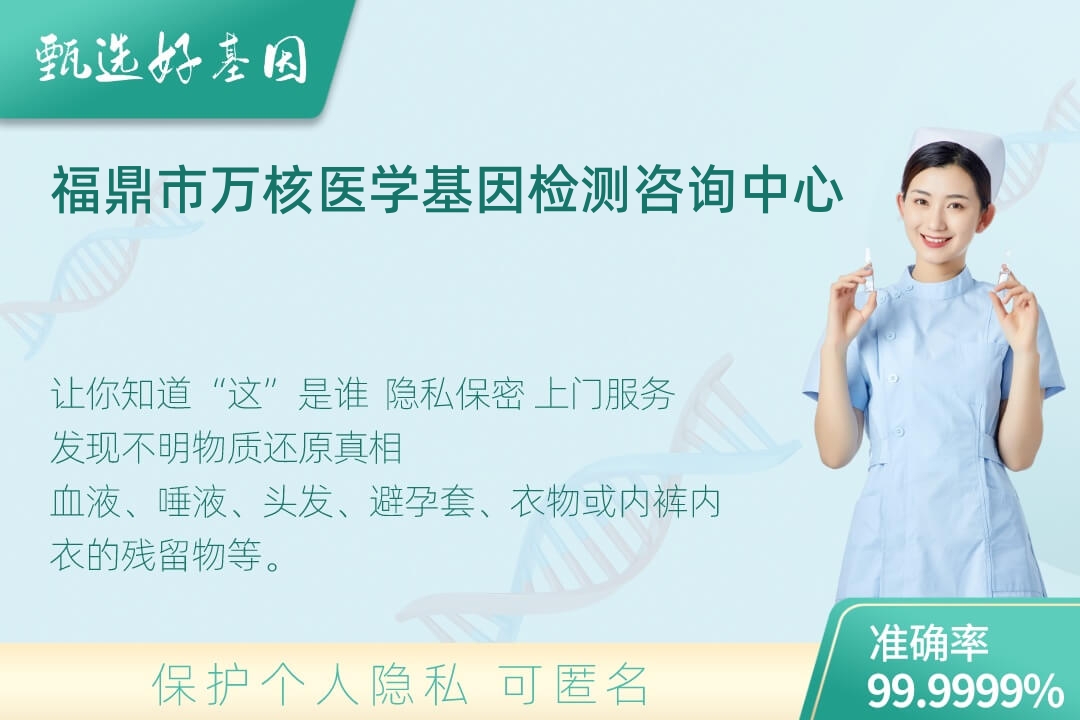 甄选好基因

福鼎市万核医学基因检测咨询中心

让你知道“这”是谁 隐私保密 上门服务
发现不明物质还原真相
血液、唾液、头发、避孕套、衣物或内裤内衣的残留物等。

保护个人隐私 可匿名

准确率
99.9999%